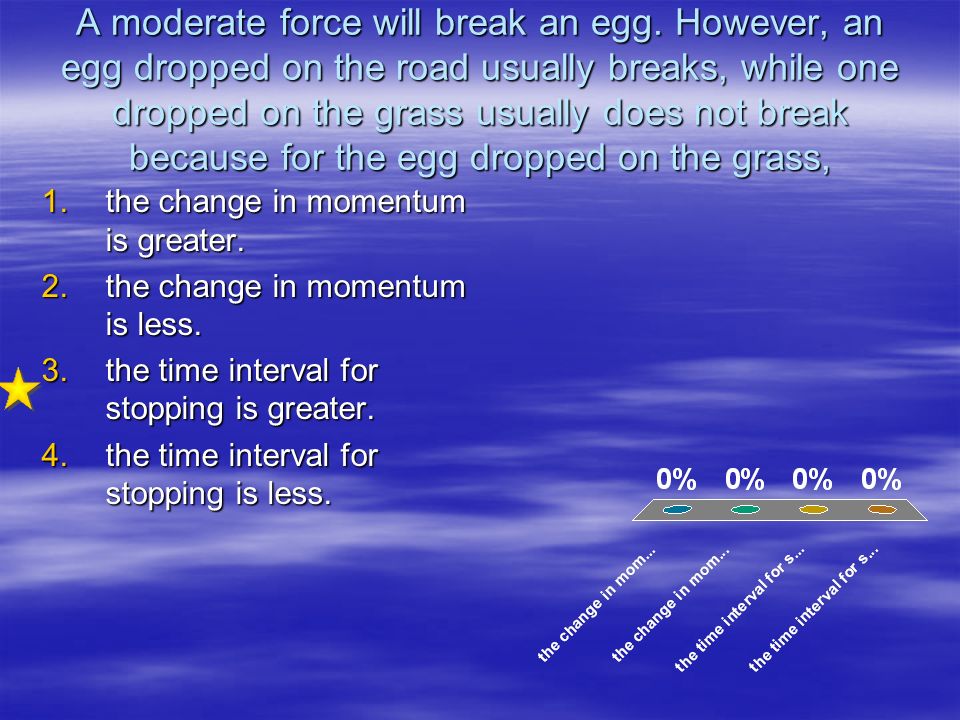 A moderate force will break an egg. However, an egg dropped on the road usually breaks, while one dropped on the grass usually does not break because for the egg dropped on the grass,

1. the change in momentum is greater.
2. the change in momentum is less.
3. the time interval for stopping is greater.
4. the time interval for stopping is less.

0% 0% 0% 0%

the change in mom...
the change in mom...
the time interval for s...
the time interval for s...